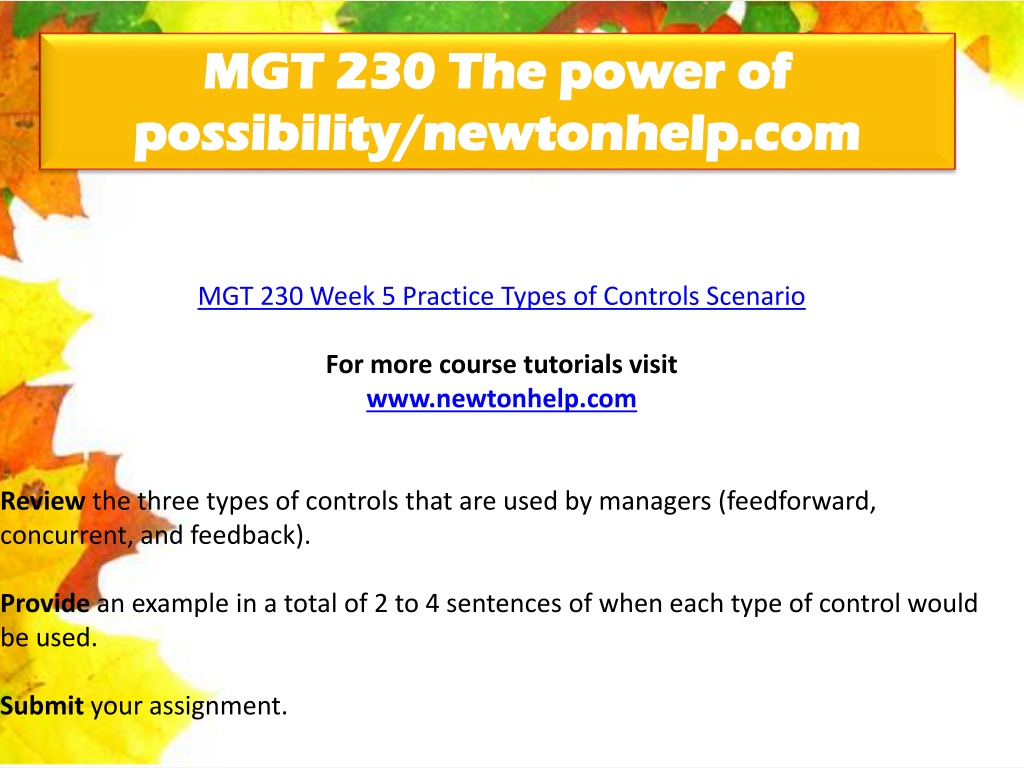 MGT 230 The power of possibility/newtonhelp.com

MGT 230 Week 5 Practice Types of Controls Scenario

For more course tutorials visit
www.newtonhelp.com

Review the three types of controls that are used by managers (feedforward, concurrent, and feedback).

Provide an example in a total of 2 to 4 sentences of when each type of control would be used.

Submit your assignment.